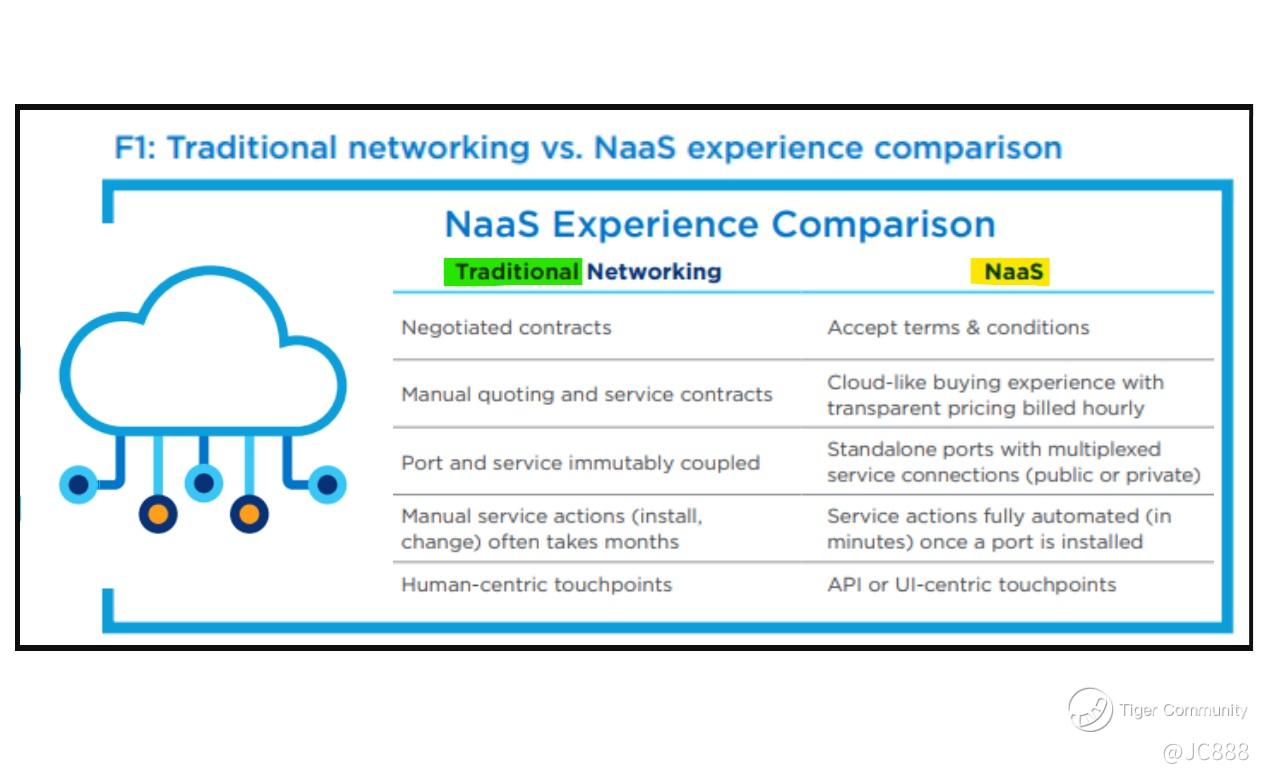 F1: Traditional networking vs. NaaS experience comparison

NaaS Experience Comparison

| Traditional Networking | NaaS |
|---|---|
| Negotiated contracts | Accept terms & conditions |
| Manual quoting and service contracts | Cloud-like buying experience with transparent pricing billed hourly |
| Port and service immutably coupled | Standalone ports with multiplexed service connections (public or private) |
| Manual service actions (install, change) often takes months | Service actions fully automated (in minutes) once a port is installed |
| Human-centric touchpoints | API or UI-centric touchpoints |

Tiger Community
@JC888